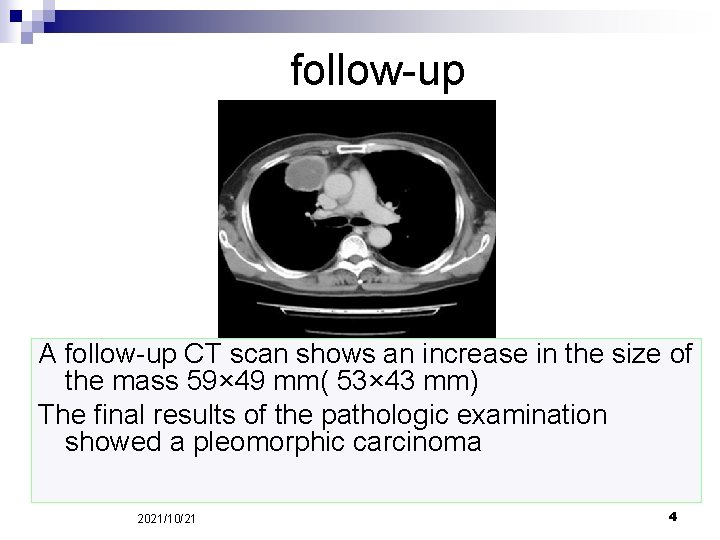 follow-up

A follow-up CT scan shows an increase in the size of the mass 59×49 mm( 53×43 mm)

The final results of the pathologic examination showed a pleomorphic carcinoma

2021/10/21

4